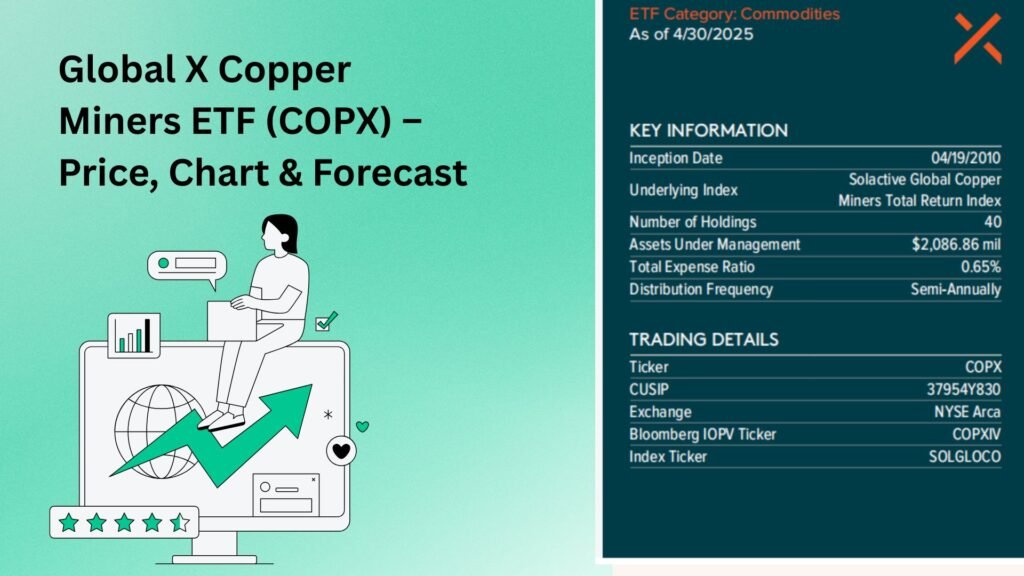 Global X Copper Miners ETF (COPX) – Price, Chart & Forecast

ETF Category: Commodities
As of 4/30/2025

KEY INFORMATION

| | |
|---|---|
| Inception Date | 04/19/2010 |
| Underlying Index | Solactive Global Copper Miners Total Return Index |
| Number of Holdings | 40 |
| Assets Under Management | $2,086.86 mil |
| Total Expense Ratio | 0.65% |
| Distribution Frequency | Semi-Annually |

TRADING DETAILS

| | |
|---|---|
| Ticker | COPX |
| CUSIP | 37954Y830 |
| Exchange | NYSE Arca |
| Bloomberg IOPV Ticker | COPXIV |
| Index Ticker | SOLGLOCO |